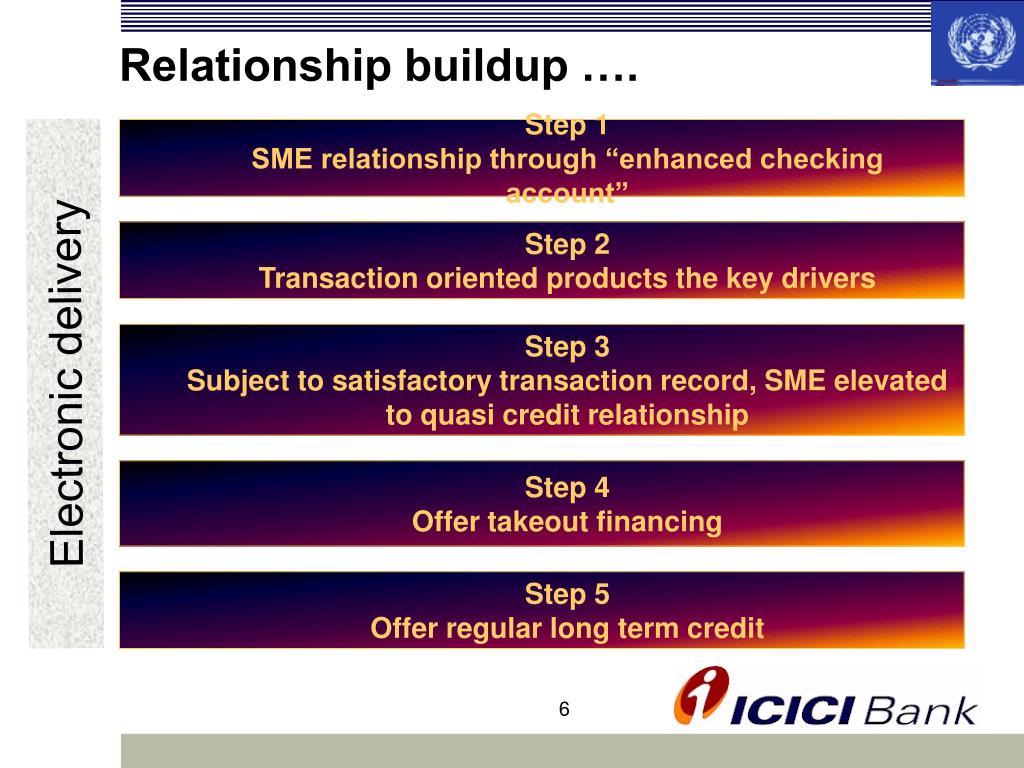 Relationship buildup ….

Electronic delivery

Step 1
SME relationship through “enhanced checking account”

Step 2
Transaction oriented products the key drivers

Step 3
Subject to satisfactory transaction record, SME elevated to quasi credit relationship

Step 4
Offer takeout financing

Step 5
Offer regular long term credit

6

ICICI Bank